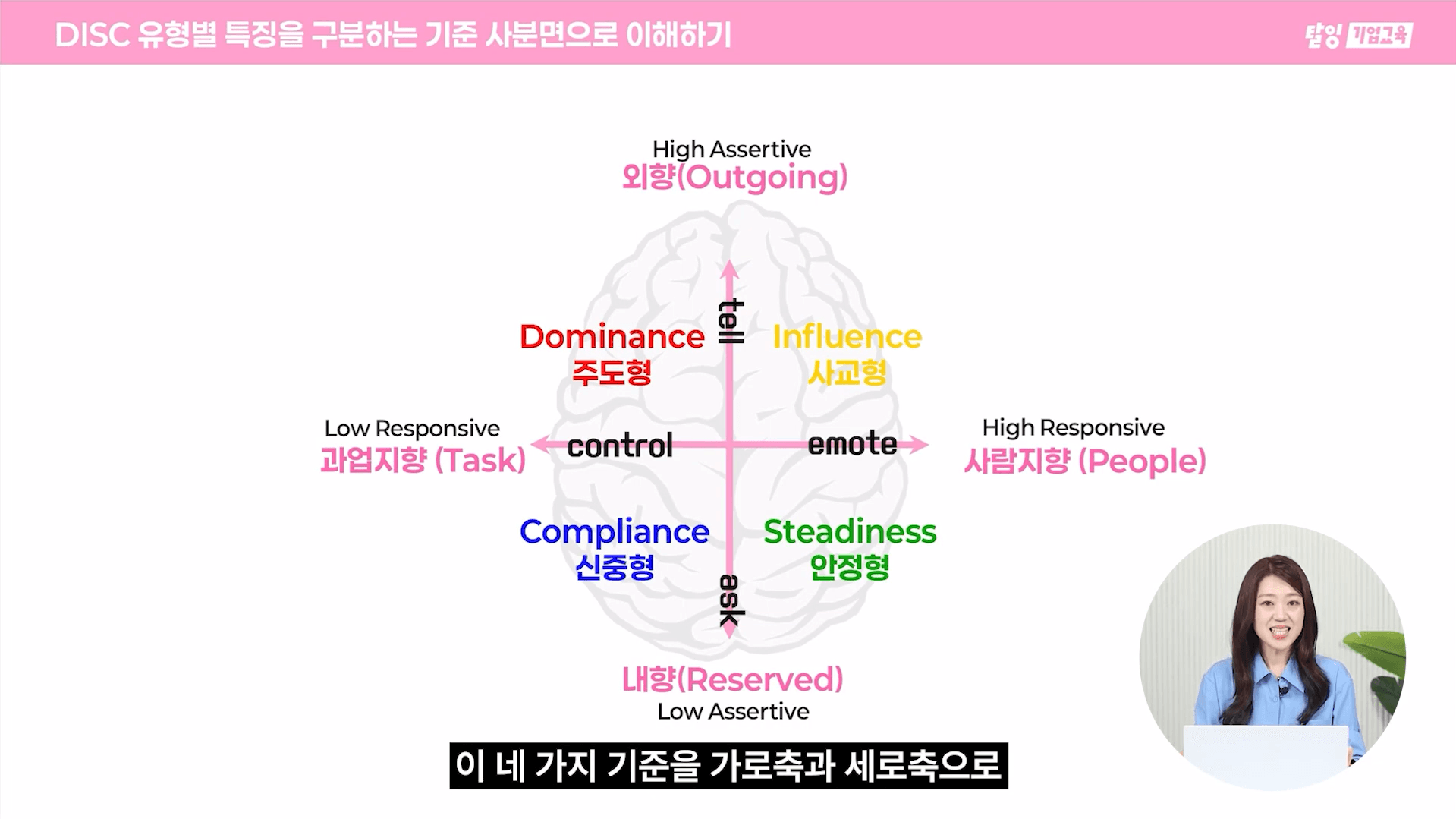 DISC 유형별 특징을 구분하는 기준 사분면으로 이해하기

탈잉 기업교육

High Assertive
외향(Outgoing)

tell

Dominance
주도형

Influence
사교형

Low Responsive
과업지향 (Task)

control

emote

High Responsive
사람지향 (People)

Compliance
신중형

Steadiness
안정형

ask

내향(Reserved)
Low Assertive

이 네 가지 기준을 가로축과 세로축으로